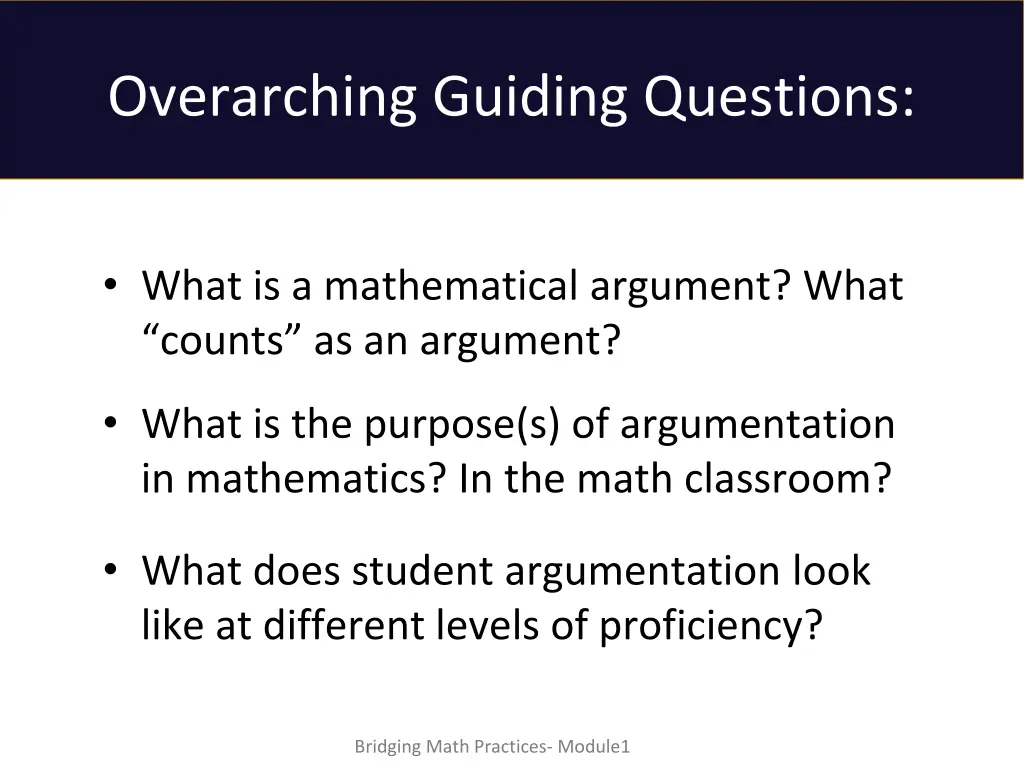 Overarching Guiding Questions:

• What is a mathematical argument? What “counts” as an argument?

• What is the purpose(s) of argumentation in mathematics? In the math classroom?

• What does student argumentation look like at different levels of proficiency?

Bridging Math Practices- Module1